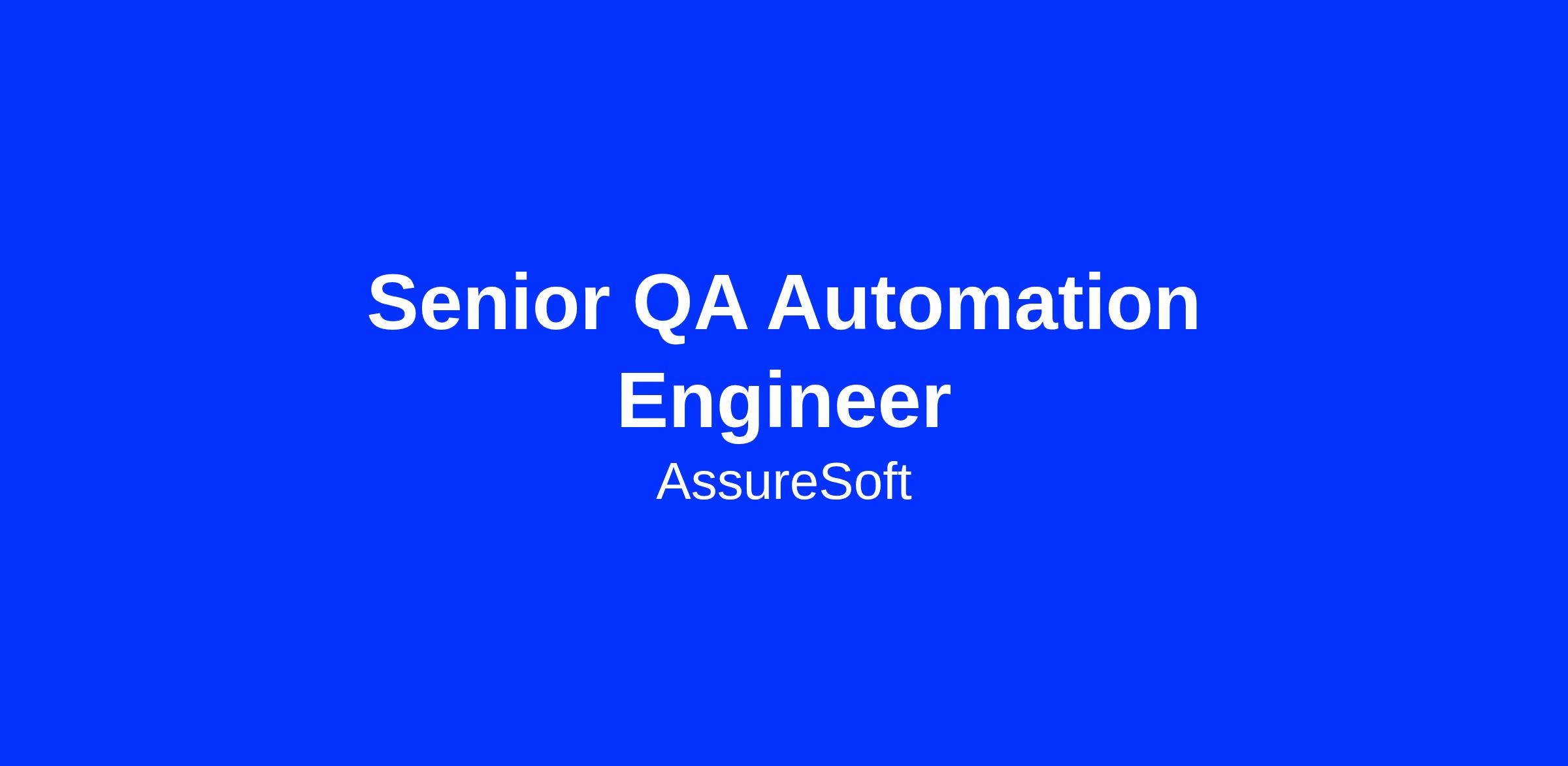 Senior QA Automation Engineer

AssureSoft